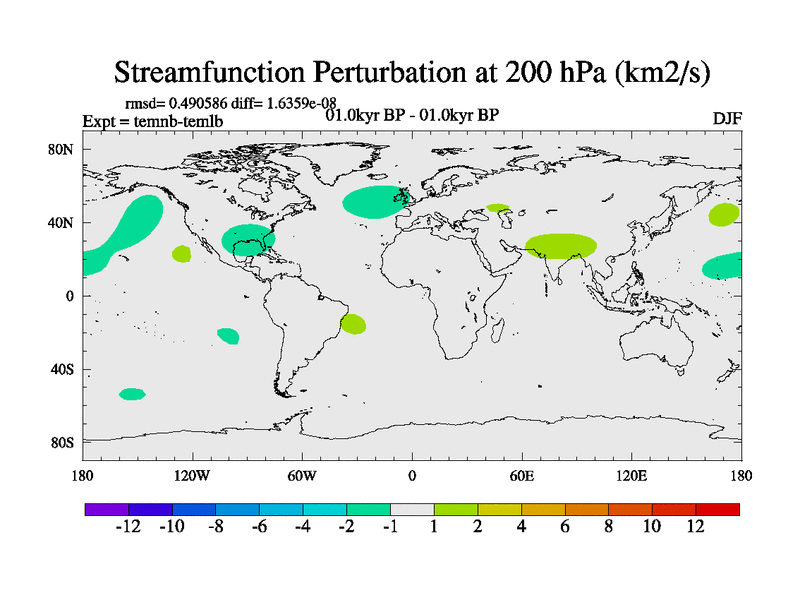 Streamfunction Perturbation at 200 hPa (km2/s)

rmsd= 0.490586 diff= 1.6359e-08
Expt = temnb-temlb
01.0kyr BP - 01.0kyr BP
DJF

80N
40N
0
40S
80S

180
120W
60W
0
60E
120E
180

-12 -10 -8 -6 -4 -2 -1 1 2 4 6 8 10 12